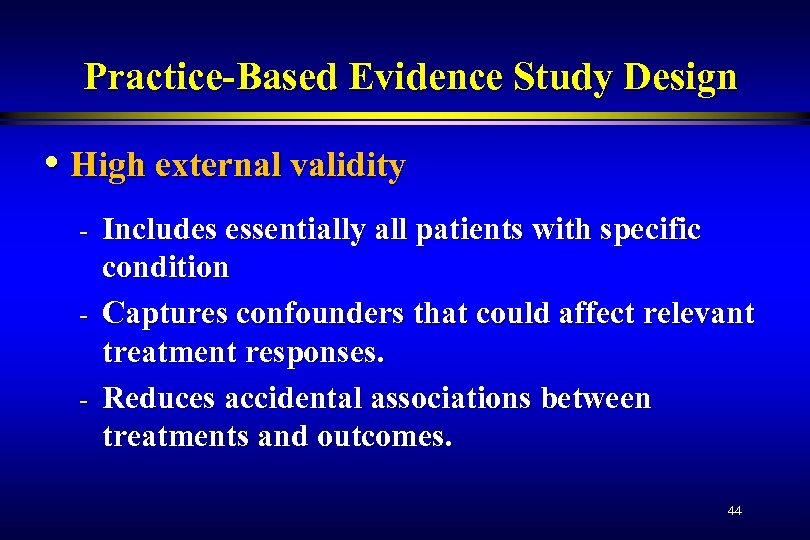 Practice-Based Evidence Study Design

• High external validity

- Includes essentially all patients with specific condition
- Captures confounders that could affect relevant treatment responses.
- Reduces accidental associations between treatments and outcomes.

44